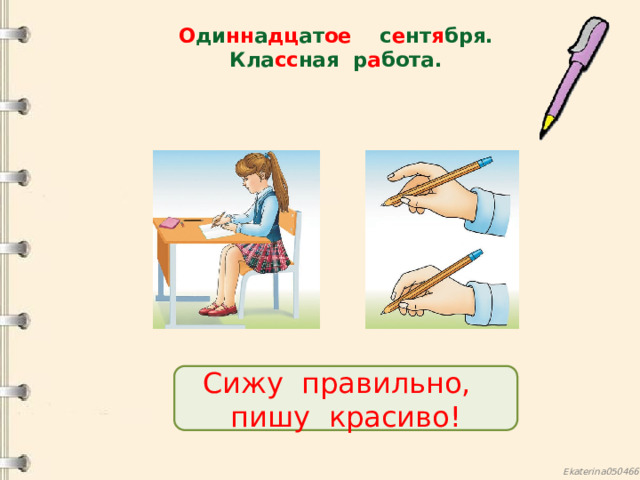 Одиннадцатое сентября.
Классная работа.

Сижу правильно,
пишу красиво!

Ekaterina050466